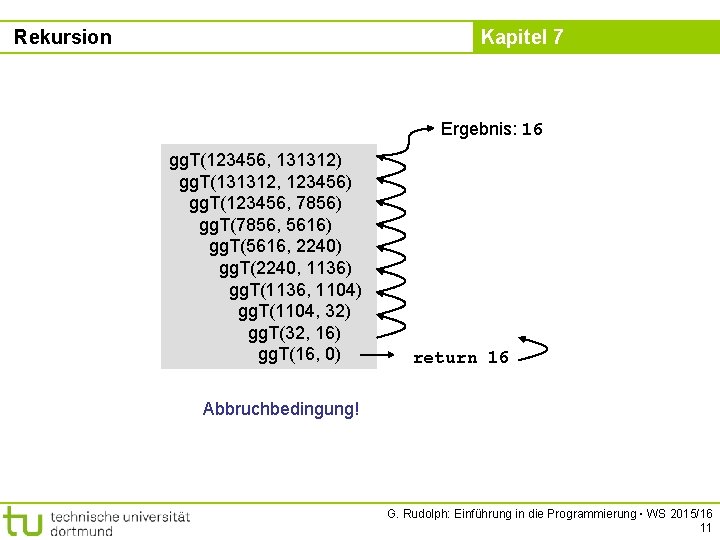 Rekursion

Kapitel 7

Ergebnis: 16

ggT(123456, 131312)
ggT(131312, 123456)
ggT(123456, 7856)
ggT(7856, 5616)
ggT(5616, 2240)
ggT(2240, 1136)
ggT(1136, 1104)
ggT(1104, 32)
ggT(32, 16)
ggT(16, 0)

return 16

Abbruchbedingung!

tu technische universität dortmund

G. Rudolph: Einführung in die Programmierung ▪ WS 2015/16
11